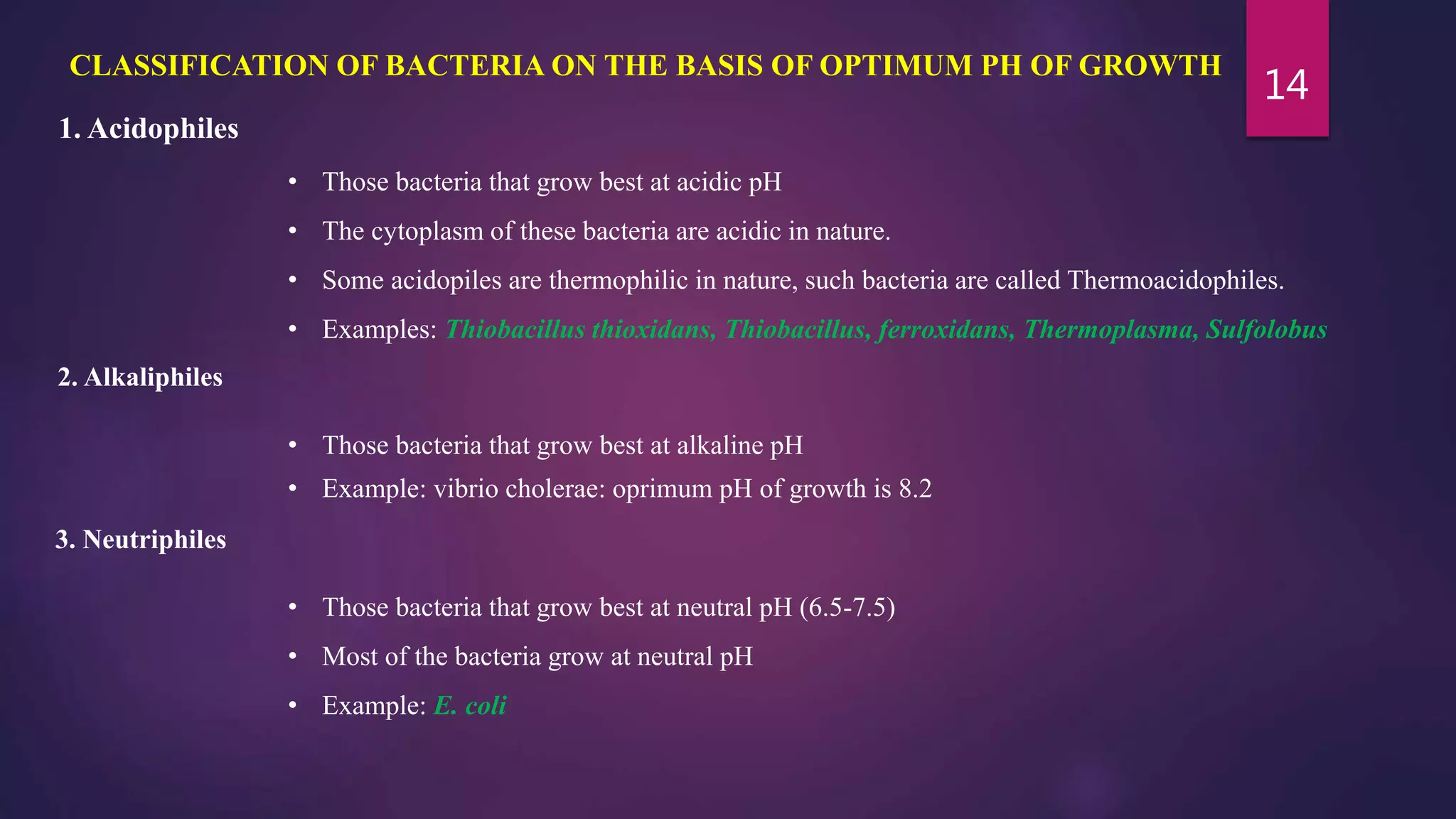 CLASSIFICATION OF BACTERIA ON THE BASIS OF OPTIMUM PH OF GROWTH

14

1. Acidophiles

• Those bacteria that grow best at acidic pH

• The cytoplasm of these bacteria are acidic in nature.

• Some acidopiles are thermophilic in nature, such bacteria are called Thermoacidophiles.

• Examples: Thiobacillus thioxidans, Thiobacillus, ferroxidans, Thermoplasma, Sulfolobus

2. Alkaliphiles

• Those bacteria that grow best at alkaline pH

• Example: vibrio cholerae: oprimum pH of growth is 8.2

3. Neutriphiles

• Those bacteria that grow best at neutral pH (6.5-7.5)

• Most of the bacteria grow at neutral pH

• Example: E. coli